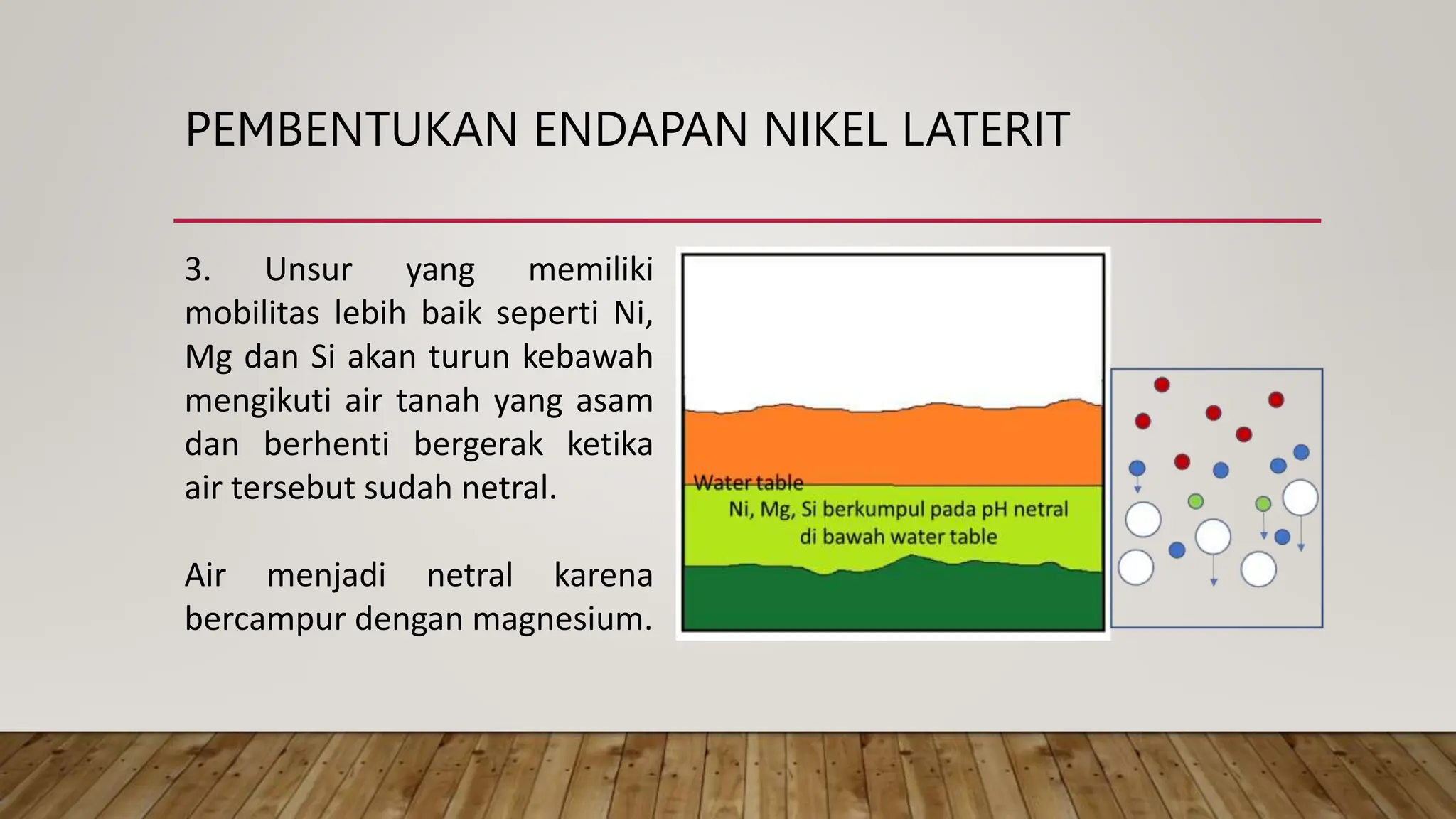 PEMBENTUKAN ENDAPAN NIKEL LATERIT

3. Unsur yang memiliki mobilitas lebih baik seperti Ni, Mg dan Si akan turun kebawah mengikuti air tanah yang asam dan berhenti bergerak ketika air tersebut sudah netral.

Air menjadi netral karena bercampur dengan magnesium.

Water table

Ni, Mg, Si berkumpul pada pH netral di bawah water table